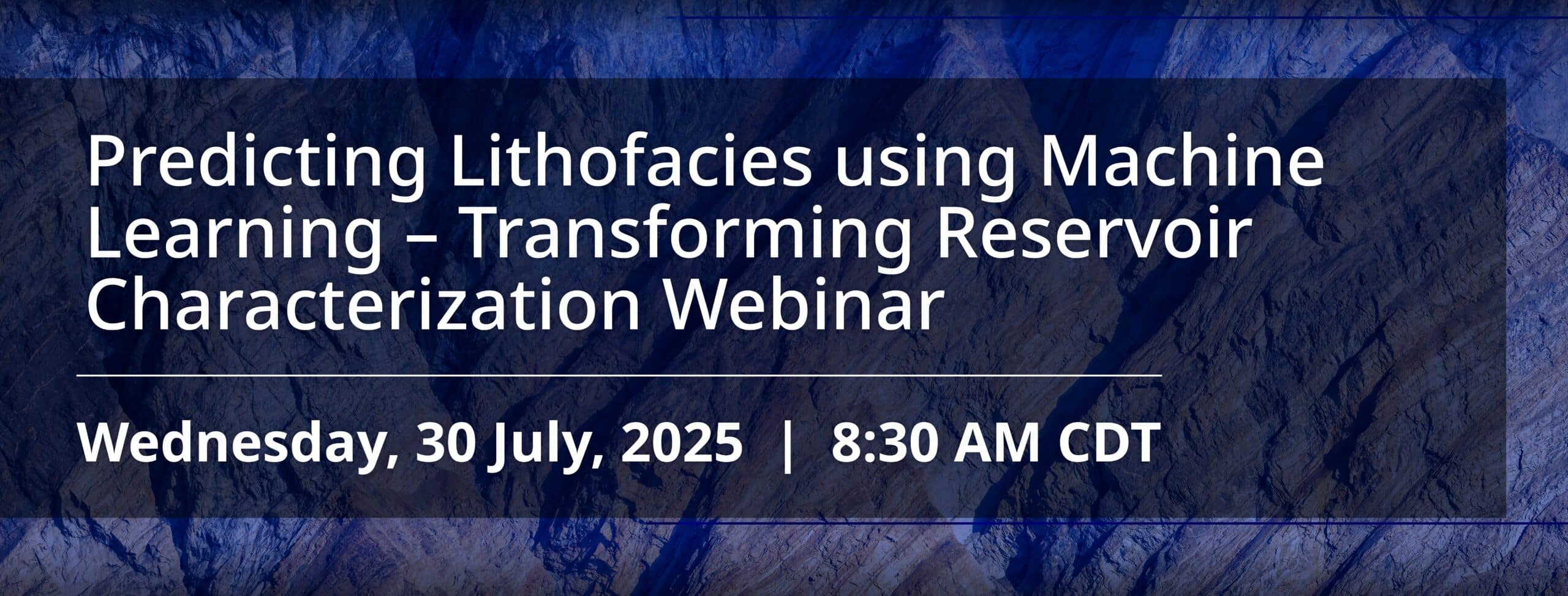 Predicting Lithofacies using Machine Learning – Transforming Reservoir Characterization Webinar

Wednesday, 30 July, 2025 | 8:30 AM CDT